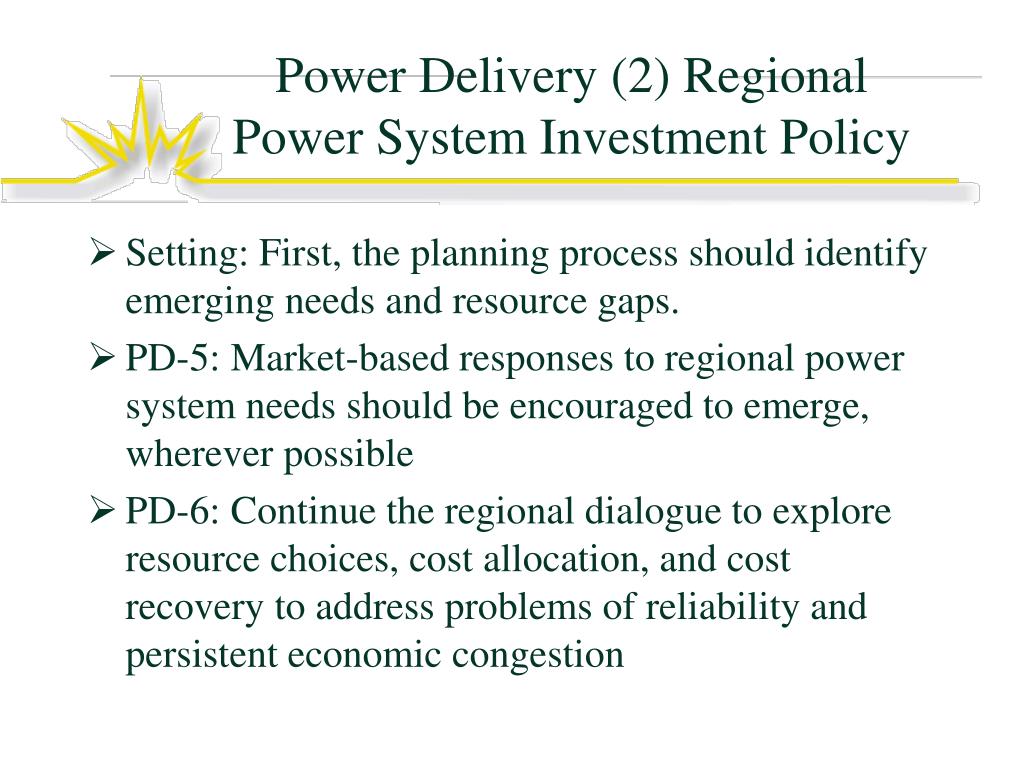 Power Delivery (2) Regional Power System Investment Policy

➢ Setting: First, the planning process should identify emerging needs and resource gaps.

➢ PD-5: Market-based responses to regional power system needs should be encouraged to emerge, wherever possible

➢ PD-6: Continue the regional dialogue to explore resource choices, cost allocation, and cost recovery to address problems of reliability and persistent economic congestion